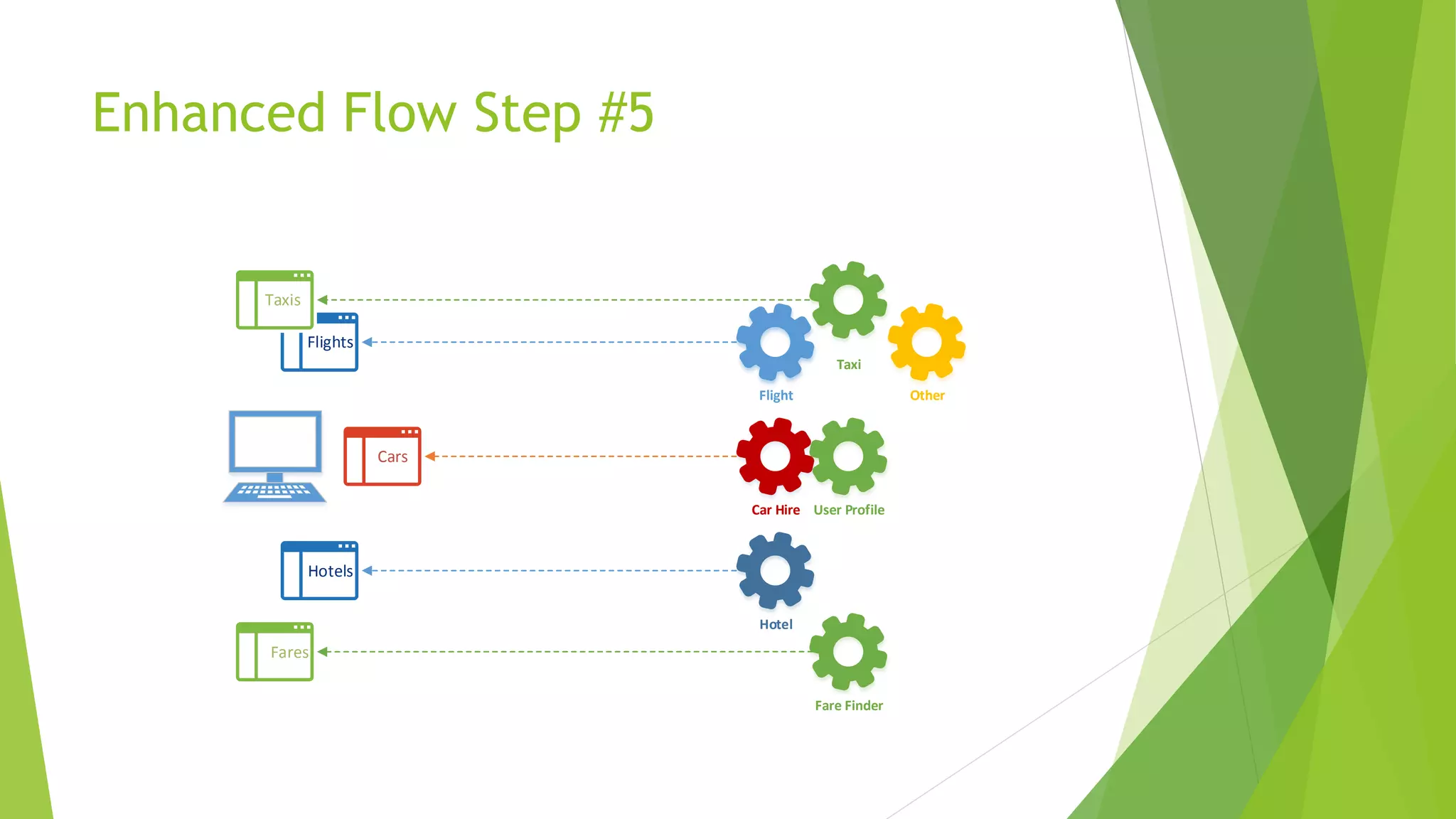 Enhanced Flow Step #5

Taxis

Flights

Cars

Hotels

Fares

Taxi

Flight

Other

Car Hire

User Profile

Hotel

Fare Finder